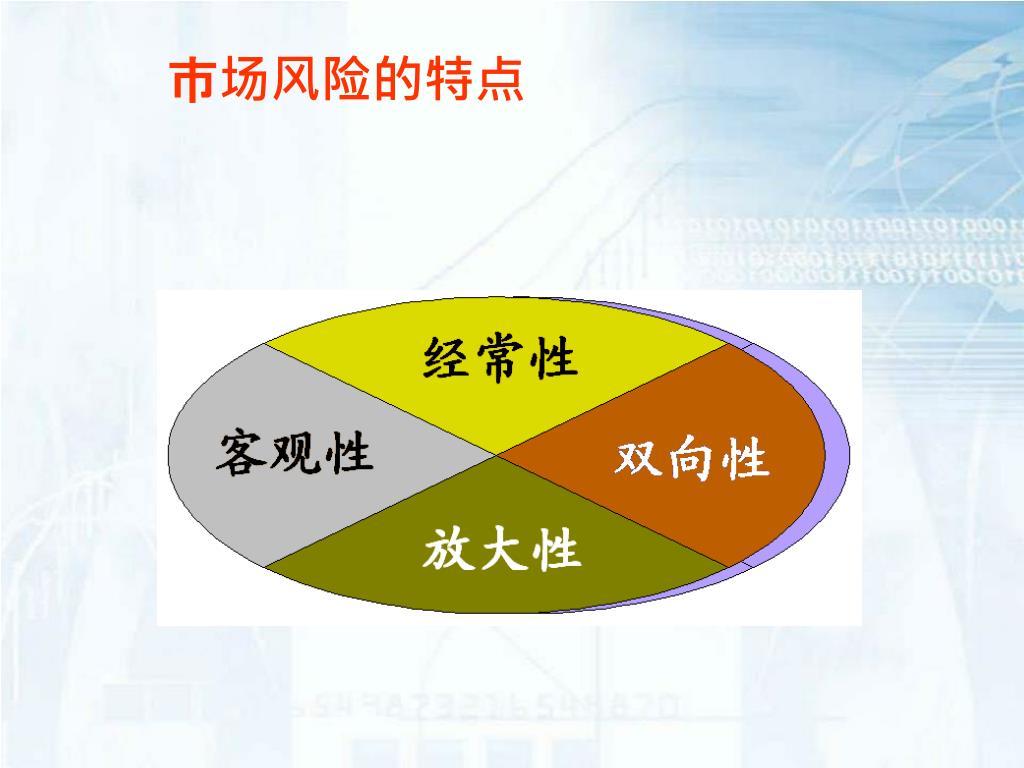 市场风险的特点

经常性

客观性

双向性

放大性